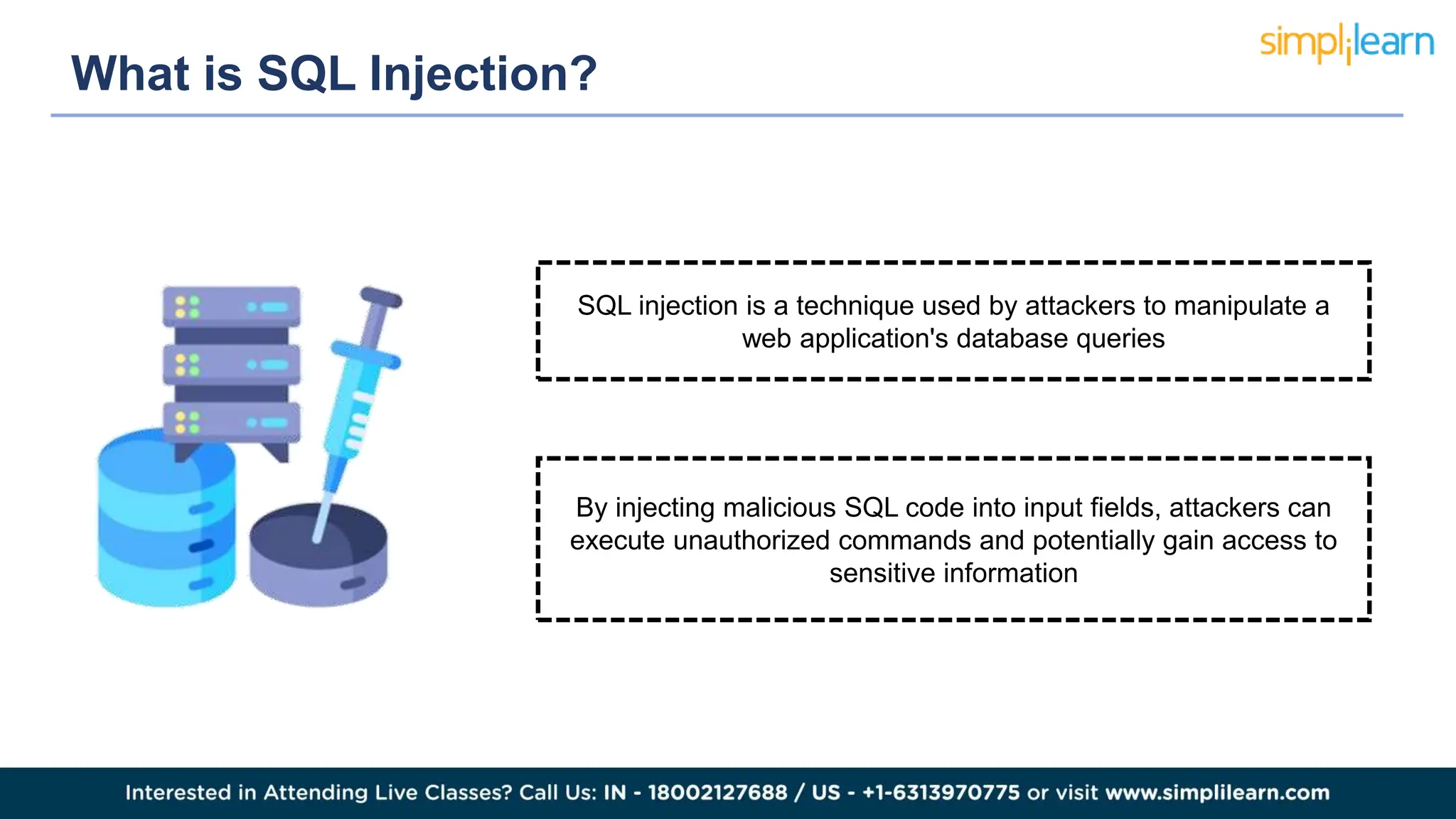 What is SQL Injection?

simplilearn

SQL injection is a technique used by attackers to manipulate a web application's database queries

By injecting malicious SQL code into input fields, attackers can execute unauthorized commands and potentially gain access to sensitive information

Interested in Attending Live Classes? Call Us: IN - 18002127688 / US - +1-6313970775 or visit www.simplilearn.com